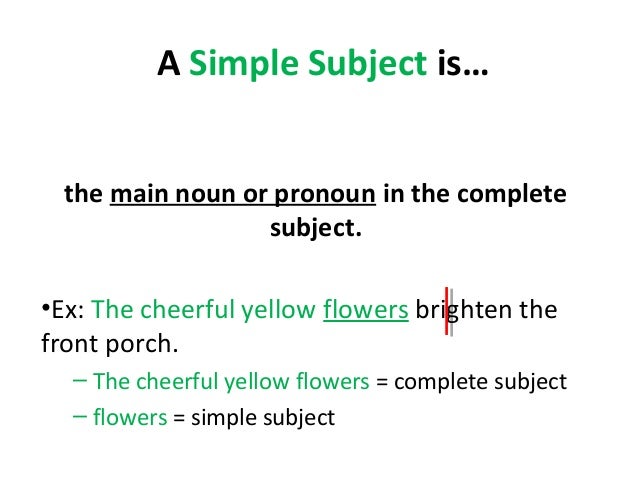 A Simple Subject is…

the main noun or pronoun in the complete subject.

•Ex: The cheerful yellow flowers brighten the front porch.

– The cheerful yellow flowers = complete subject

– flowers = simple subject